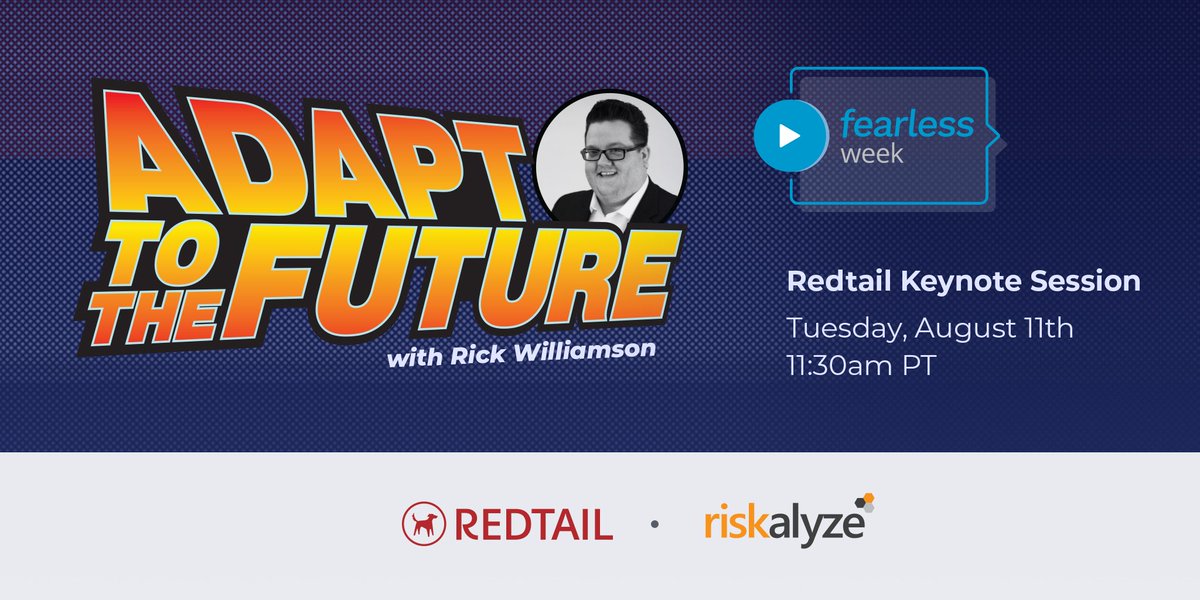 ADAPT TO THE FUTURE
with Rick Williamson

fearless week

Redtail Keynote Session
Tuesday, August 11th
11:30am PT

REDTAIL • riskalyze